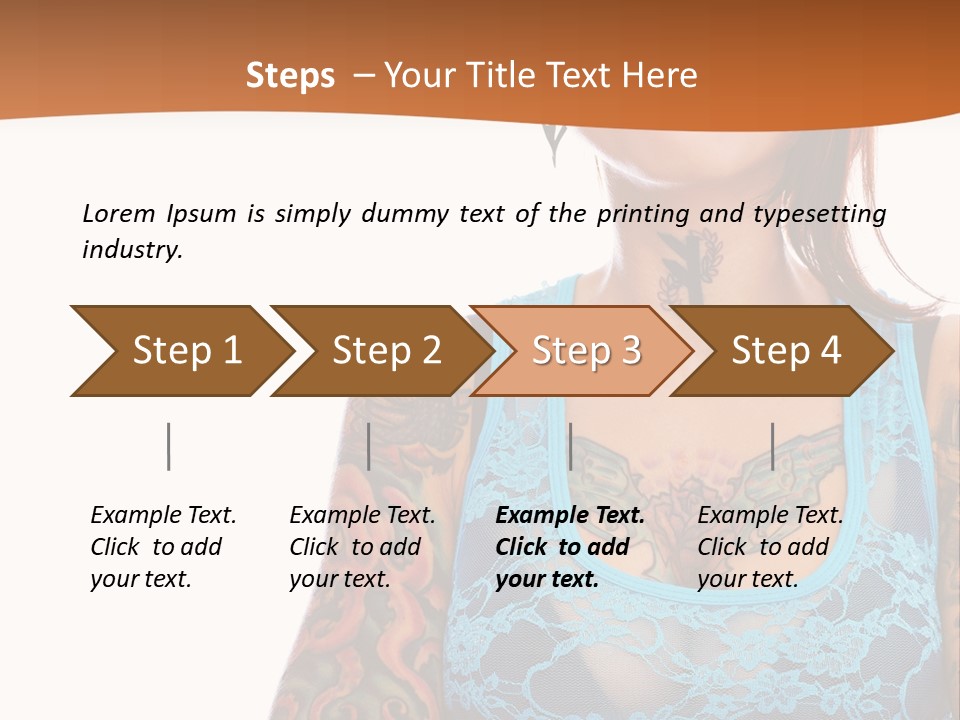 Steps – Your Title Text Here

Lorem Ipsum is simply dummy text of the printing and typesetting industry.

Step 1

Step 2

Step 3

Step 4

Example Text. Click to add your text.

Example Text. Click to add your text.

Example Text. Click to add your text.

Example Text. Click to add your text.